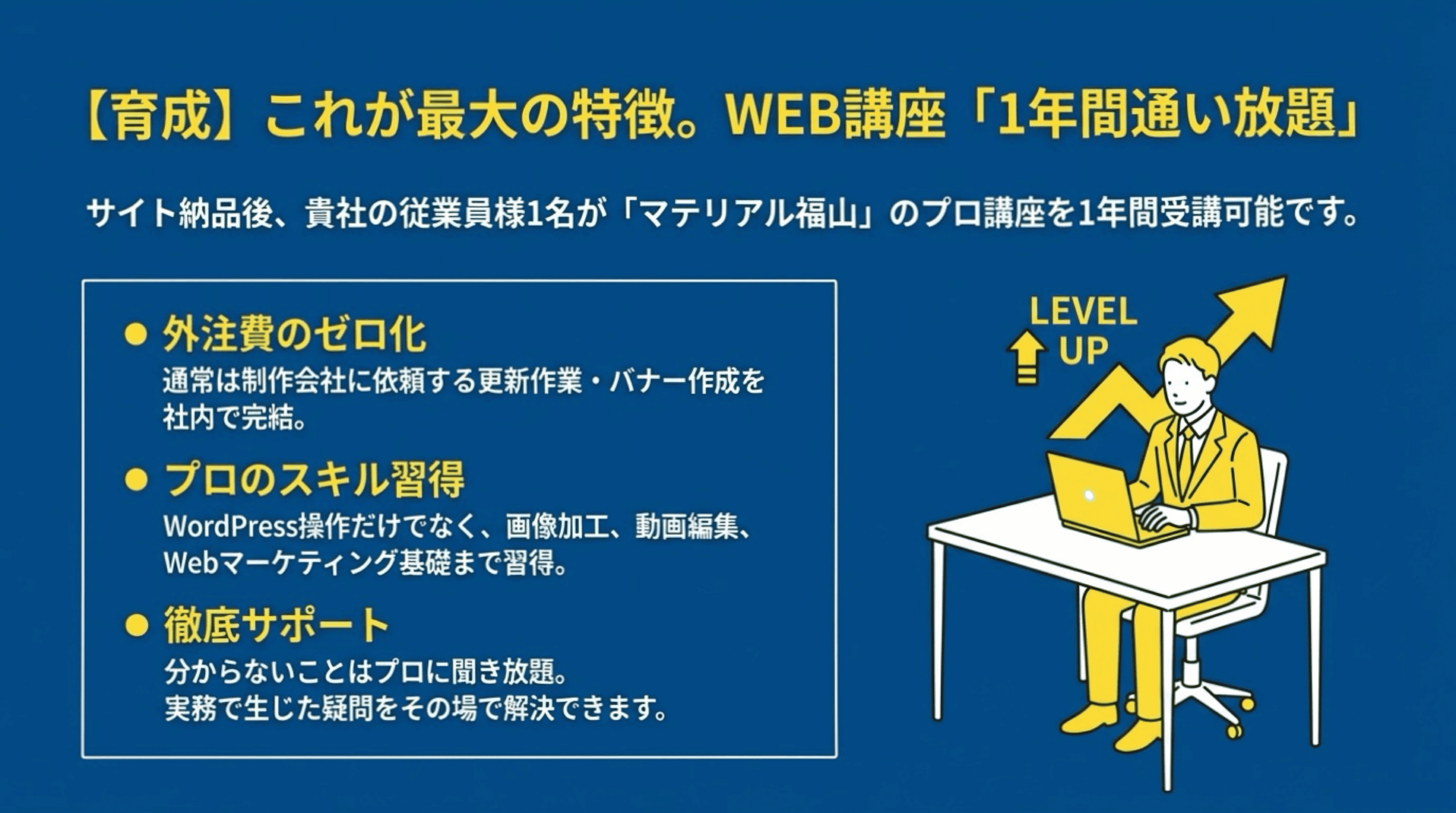 【育成】これが最大の特徴。WEB講座「1年間通い放題」

サイト納品後、貴社の従業員様1名が「マテリアル福山」のプロ講座を1年間受講可能です。

● 外注費のゼロ化
通常は制作会社に依頼する更新作業・バナー作成を社内で完結。

● プロのスキル習得
WordPress操作だけでなく、画像加工、動画編集、Webマーケティング基礎まで習得。

● 徹底サポート
分からないことはプロに聞き放題。
実務で生じた疑問をその場で解決できます。

LEVEL UP